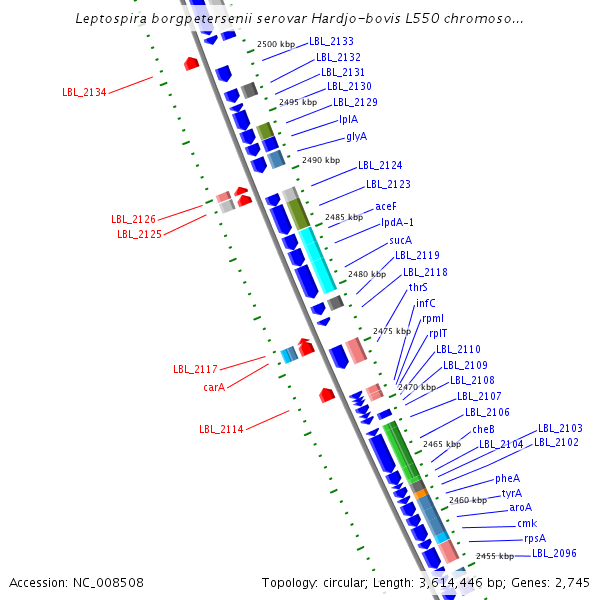 Leptospira borgpetersenii serovar Hardjo-bovis L550 chromoso...

2500 kbp
LBL_2133
LBL_2132
LBL_2131
LBL_2130
2495 kbp
LBL_2129
lplA
glyA
2490 kbp
LBL_2124
LBL_2123
aceF
2485 kbp
lpdA-1
sucA
LBL_2119
2480 kbp
LBL_2118
thrS
infC
rpmI
2475 kbp
rplT
LBL_2110
LBL_2109
2470 kbp
LBL_2108
LBL_2107
LBL_2106
cheB
2465 kbp
LBL_2104
LBL_2103
LBL_2102
pheA
tyrA
2460 kbp
aroA
cmk
rpsA
2455 kbp
LBL_2096

LBL_2134
LBL_2126
LBL_2125
LBL_2117
carA
LBL_2114

Accession: NC_008508
Topology: circular; Length: 3,614,446 bp; Genes: 2,745